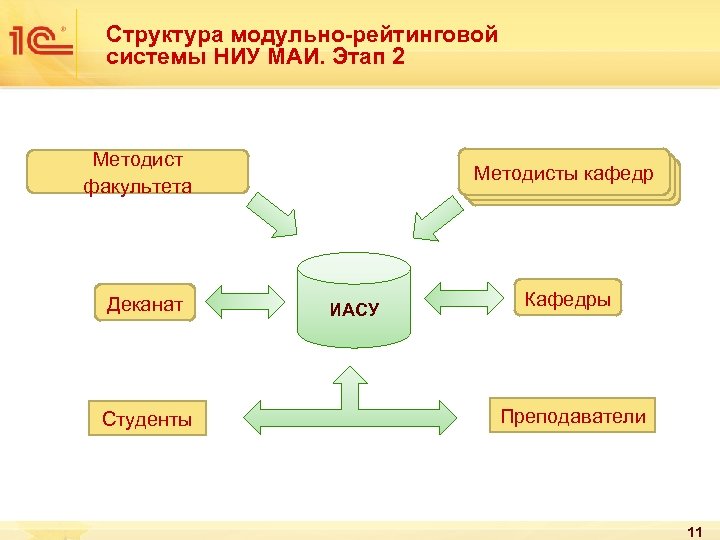 1С

Структура модульно-рейтинговой системы НИУ МАИ. Этап 2

Методист факультета

Методисты кафедр

Деканат

ИАСУ

Кафедры

Студенты

Преподаватели

11